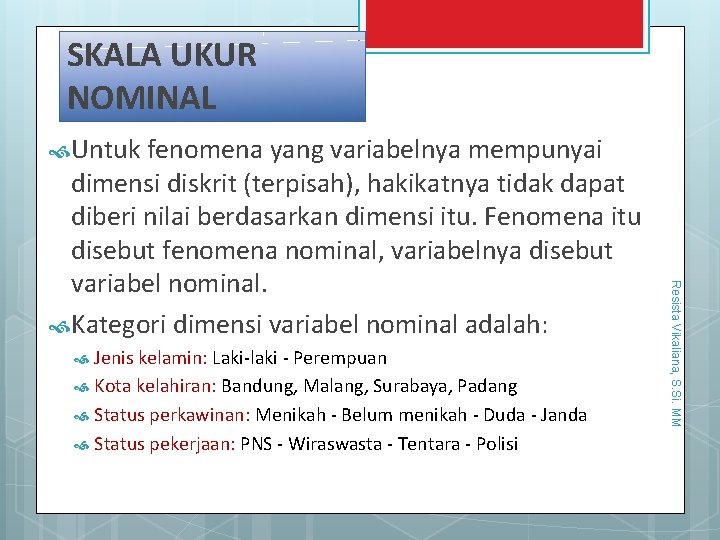 SKALA UKUR NOMINAL

Untuk fenomena yang variabelnya mempunyai dimensi diskrit (terpisah), hakikatnya tidak dapat diberi nilai berdasarkan dimensi itu. Fenomena itu disebut fenomena nominal, variabelnya disebut variabel nominal.

Kategori dimensi variabel nominal adalah:

Jenis kelamin: Laki-laki - Perempuan

Kota kelahiran: Bandung, Malang, Surabaya, Padang

Status perkawinan: Menikah - Belum menikah - Duda - Janda

Status pekerjaan: PNS - Wiraswasta - Tentara - Polisi

Resista Vikaliana, S.Si. MM